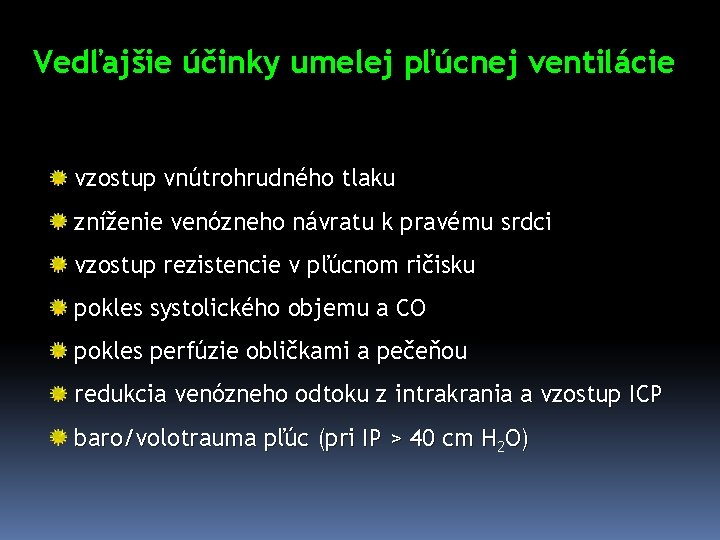 Vedľajšie účinky umelej pľúcnej ventilácie

vzostup vnútrohrudného tlaku

zníženie venózneho návratu k pravému srdci

vzostup rezistencie v pľúcnom ričisku

pokles systolického objemu a CO

pokles perfúzie obličkami a pečeňou

redukcia venózneho odtoku z intrakrania a vzostup ICP

baro/volotrauma pľúc (pri IP > 40 cm $H_2O$)